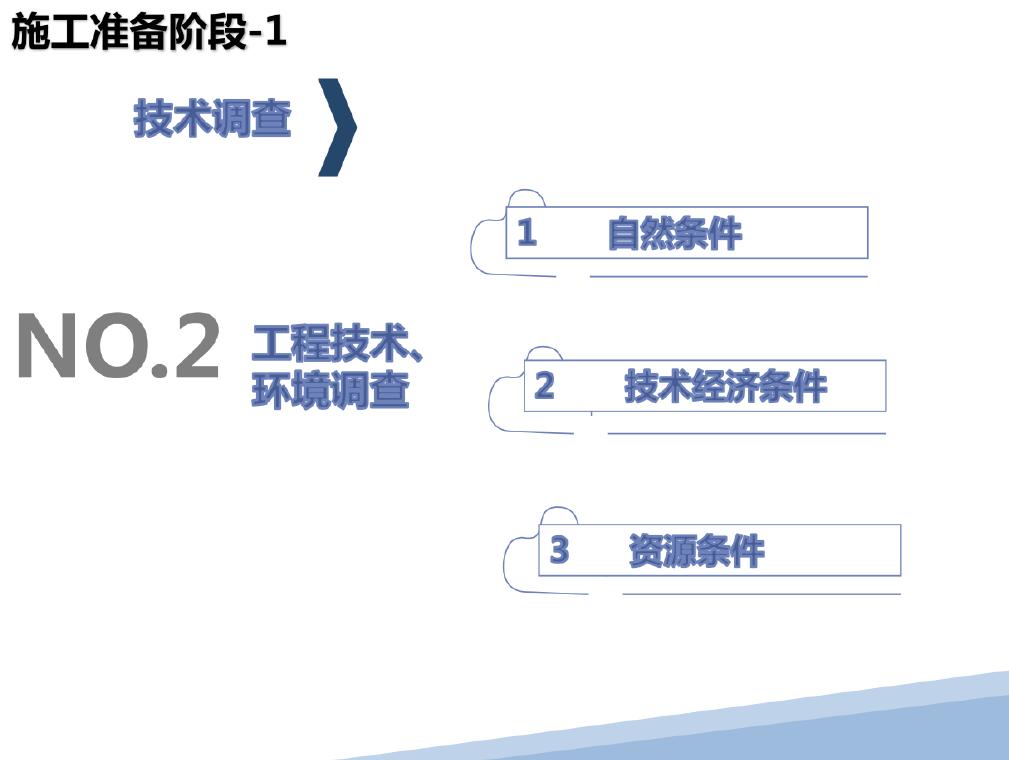 施工准备阶段-1

技术调查

NO.2 工程技术、环境调查

1 自然条件

2 技术经济条件

3 资源条件